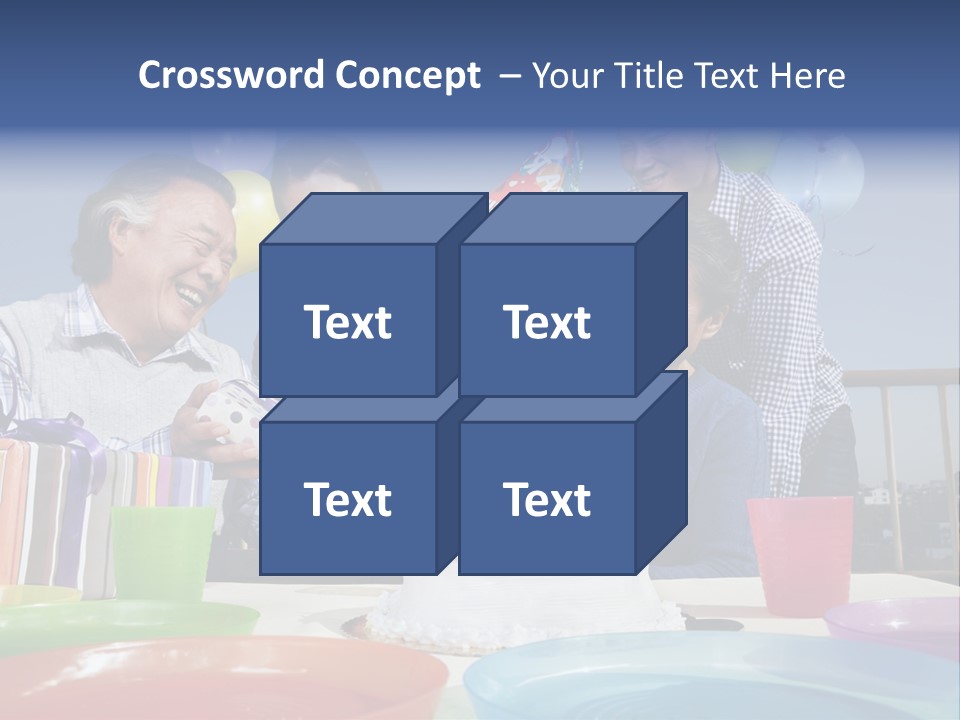 Crossword Concept – Your Title Text Here

Text

Text

Text

Text